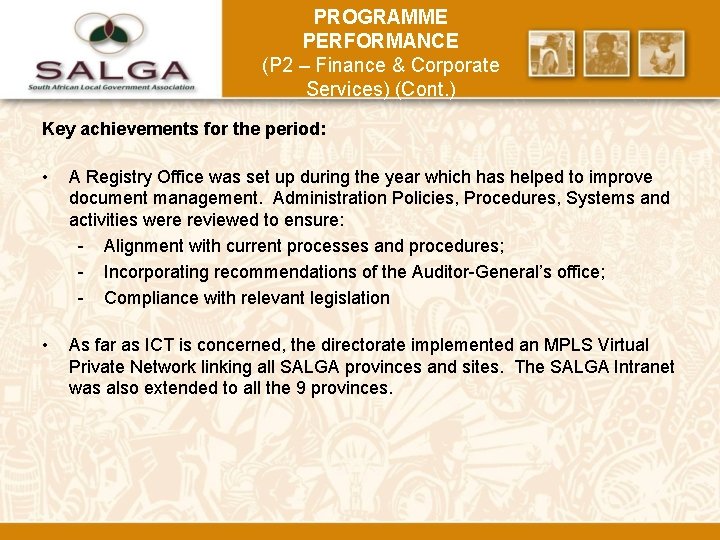 SALGA
South African Local Government Association

PROGRAMME PERFORMANCE
(P2 – Finance & Corporate Services) (Cont.)

Key achievements for the period:

• A Registry Office was set up during the year which has helped to improve document management. Administration Policies, Procedures, Systems and activities were reviewed to ensure:
- Alignment with current processes and procedures;
- Incorporating recommendations of the Auditor-General's office;
- Compliance with relevant legislation

• As far as ICT is concerned, the directorate implemented an MPLS Virtual Private Network linking all SALGA provinces and sites. The SALGA Intranet was also extended to all the 9 provinces.